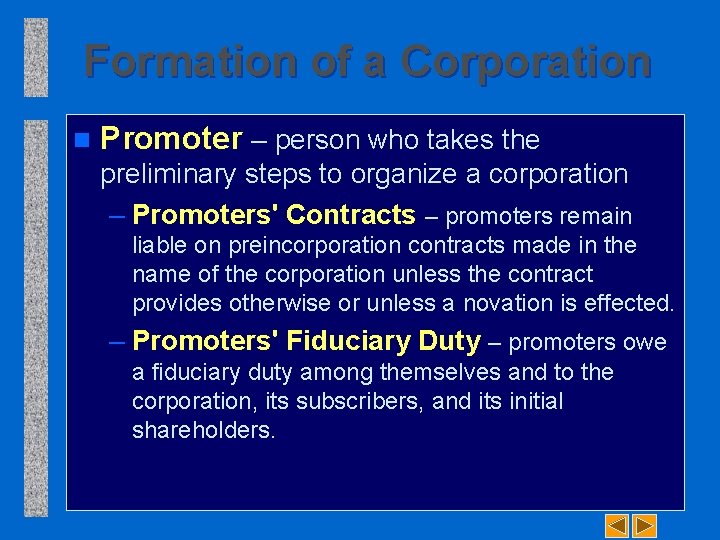 Formation of a Corporation

Promoter – person who takes the preliminary steps to organize a corporation

– Promoters' Contracts – promoters remain liable on preincorporation contracts made in the name of the corporation unless the contract provides otherwise or unless a novation is effected.

– Promoters' Fiduciary Duty – promoters owe a fiduciary duty among themselves and to the corporation, its subscribers, and its initial shareholders.